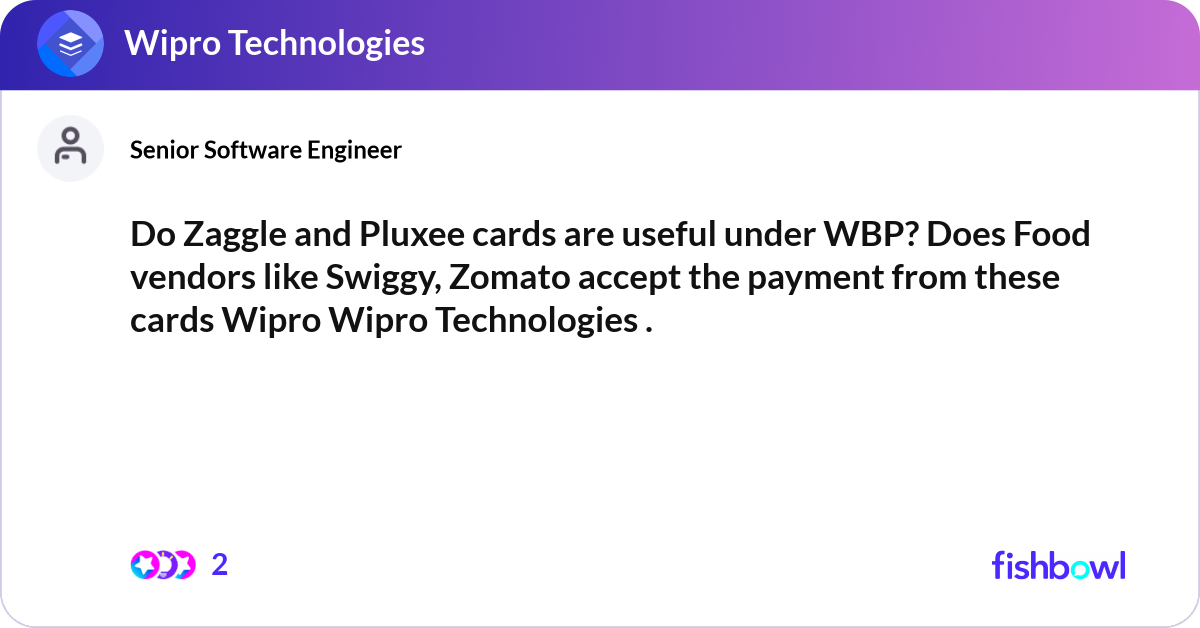 Wipro Technologies

Senior Software Engineer

Do Zaggle and Pluxee cards are useful under WBP? Does Food vendors like Swiggy, Zomato accept the payment from these cards Wipro Wipro Technologies .

2

fishbowl